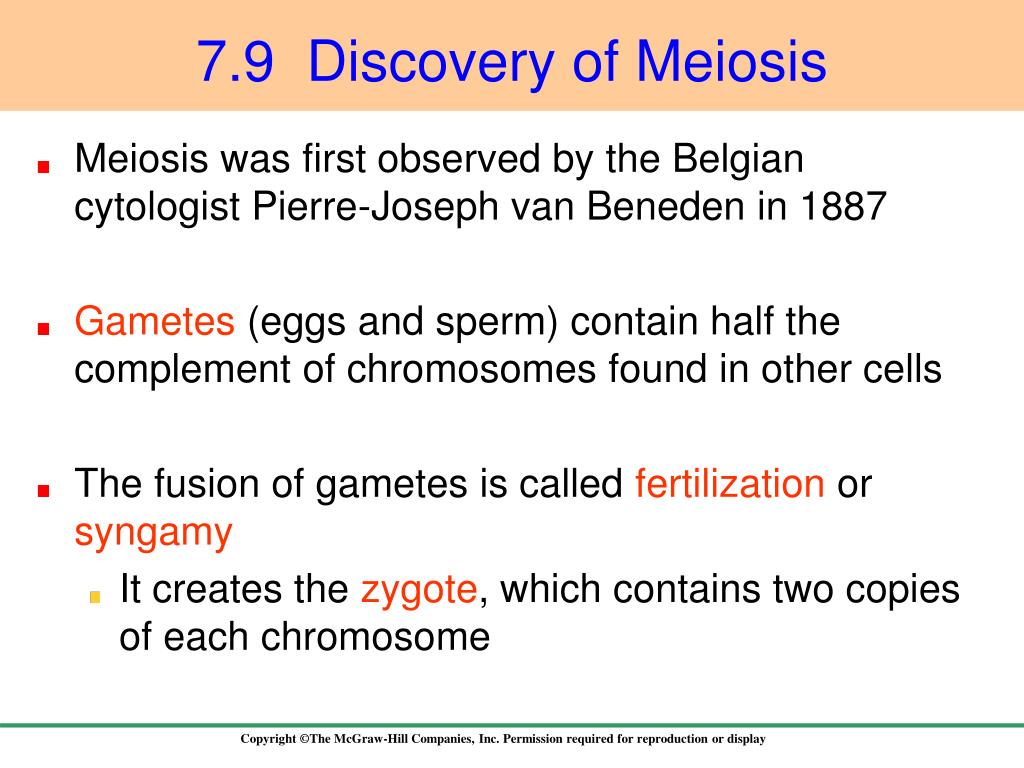 7.9 Discovery of Meiosis

Meiosis was first observed by the Belgian cytologist Pierre-Joseph van Beneden in 1887

Gametes (eggs and sperm) contain half the complement of chromosomes found in other cells

The fusion of gametes is called fertilization or syngamy

It creates the zygote, which contains two copies of each chromosome

Copyright ©The McGraw-Hill Companies, Inc. Permission required for reproduction or display